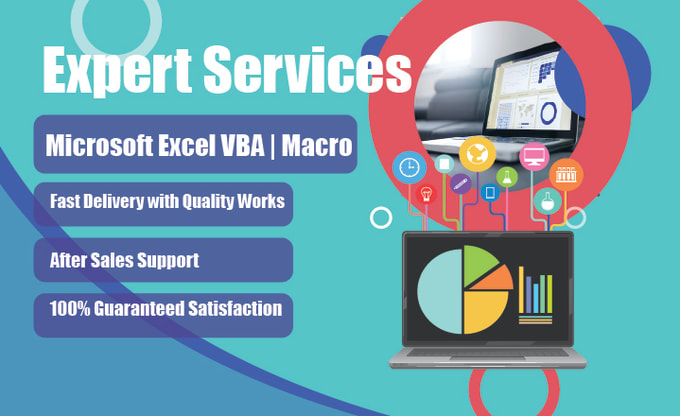 Expert Services

Microsoft Excel VBA | Macro

Fast Delivery with Quality Works

After Sales Support

100% Guaranteed Satisfaction